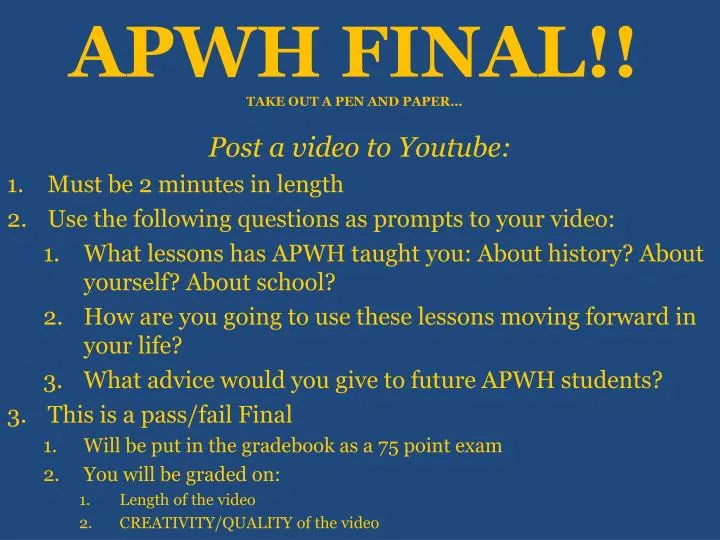 APWH FINAL!!

TAKE OUT A PEN AND PAPER…

Post a video to Youtube:

1. Must be 2 minutes in length
2. Use the following questions as prompts to your video:
   1. What lessons has APWH taught you: About history? About yourself? About school?
   2. How are you going to use these lessons moving forward in your life?
   3. What advice would you give to future APWH students?
3. This is a pass/fail Final
   1. Will be put in the gradebook as a 75 point exam
   2. You will be graded on:
      1. Length of the video
      2. CREATIVITY/QUALITY of the video